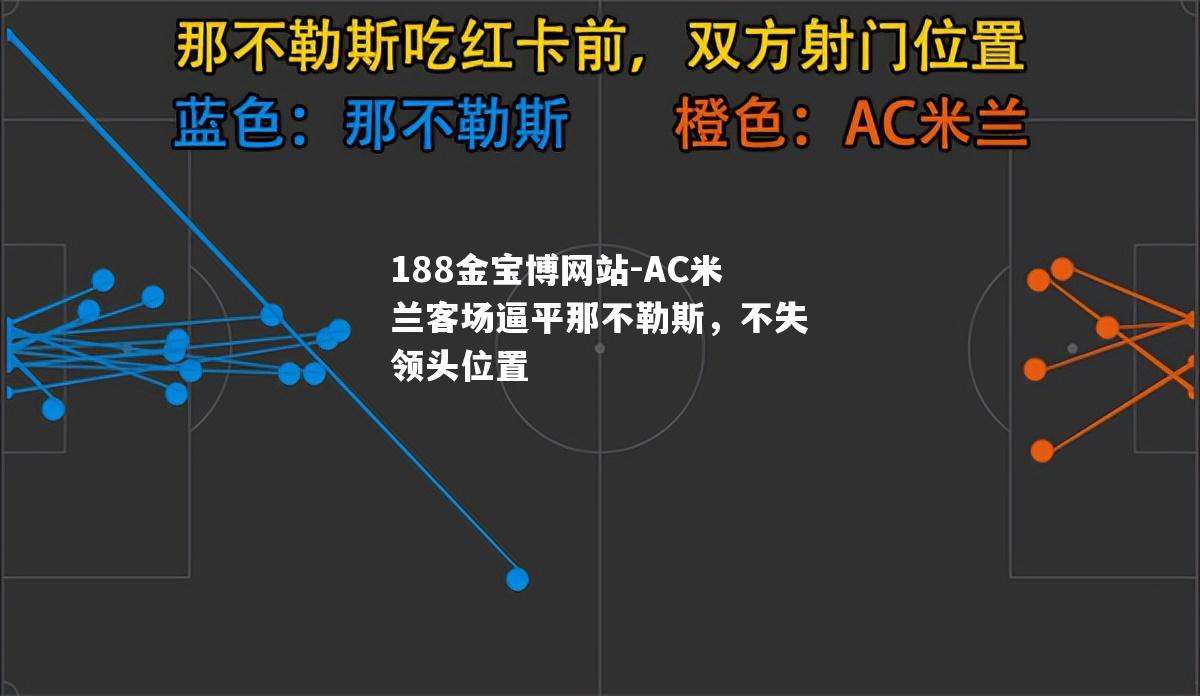 那不勒斯吃红卡前，双方射门位置

蓝色：那不勒斯　　橙色：AC米兰

188金宝博网站-AC米兰客场逼平那不勒斯，不失领头位置